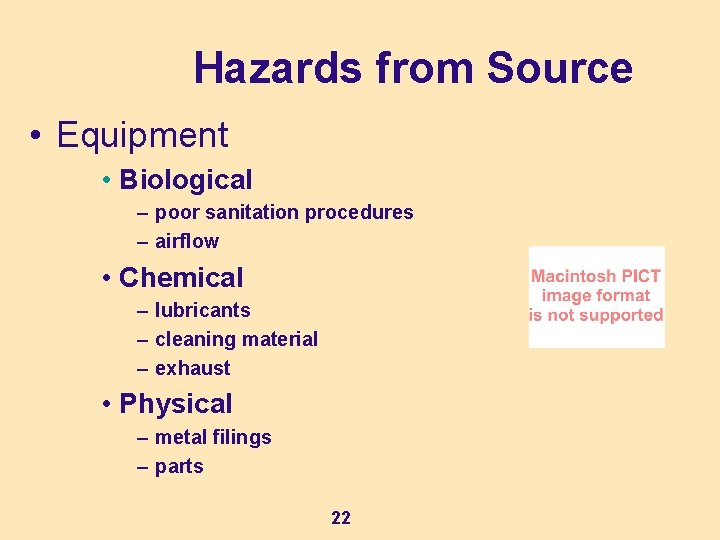 Hazards from Source

• Equipment

• Biological
– poor sanitation procedures
– airflow

• Chemical
– lubricants
– cleaning material
– exhaust

• Physical
– metal filings
– parts

Macintosh PICT image format is not supported

22